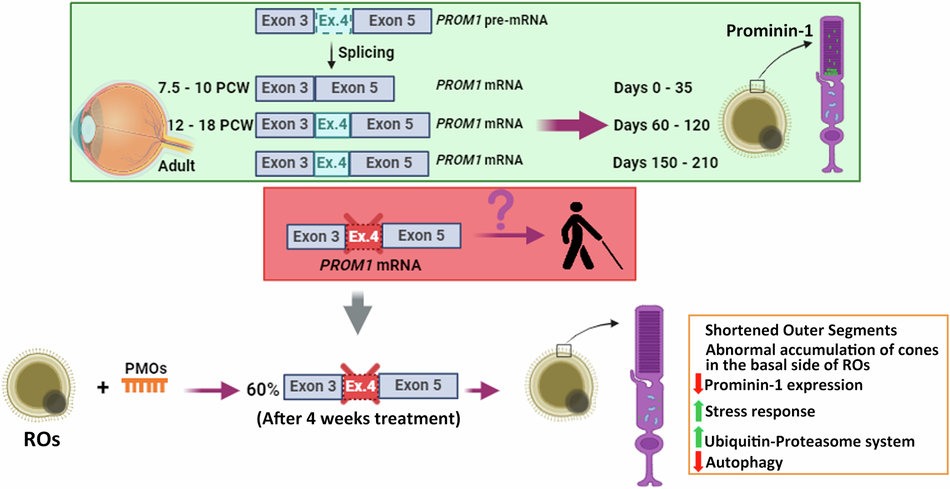 Exon 3 Ex.4 Exon 5 PROM1 pre-mRNA

Splicing

Prominin-1

7.5 - 10 PCW Exon 3 Exon 5 PROM1 mRNA Days 0 - 35

12 - 18 PCW Exon 3 Ex.4 Exon 5 PROM1 mRNA Days 60 - 120

Adult Exon 3 Ex.4 Exon 5 PROM1 mRNA Days 150 - 210

Exon 3 Ex.4 Exon 5 ?

PROM1 mRNA

ROs + PMOs 60% Exon 3 Ex.4 Exon 5

(After 4 weeks treatment)

Shortened Outer Segments
Abnormal accumulation of cones in the basal side of ROs
Prominin-1 expression
Stress response
Ubiquitin-Proteasome system
Autophagy